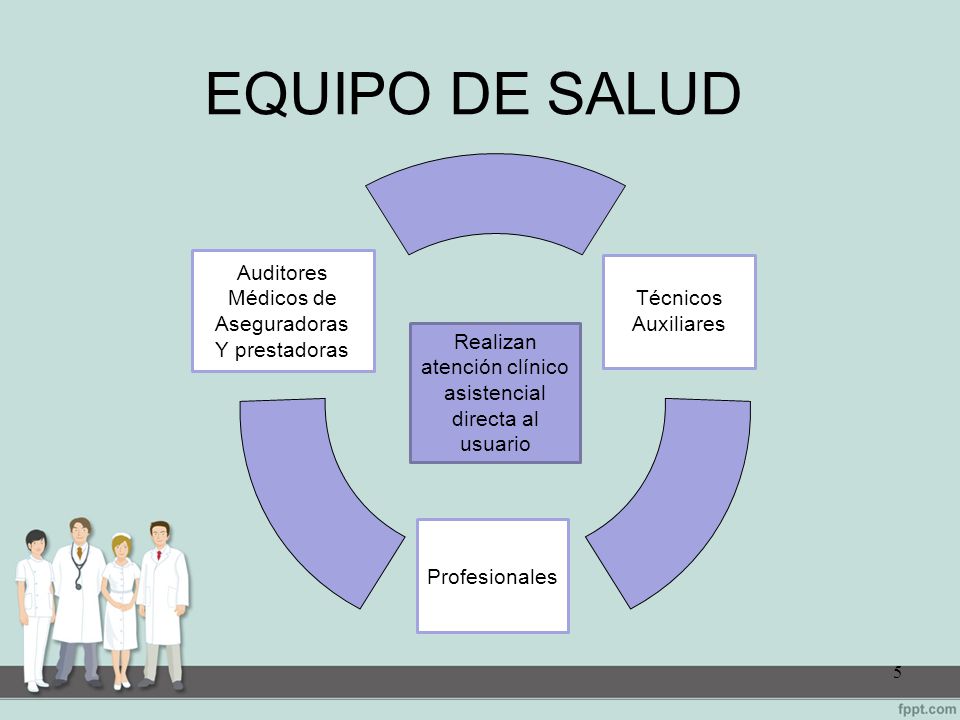 EQUIPO DE SALUD

Auditores Médicos de Aseguradoras Y prestadoras

Técnicos Auxiliares

Realizan atención clínico asistencial directa al usuario

Profesionales

5

fppt.com